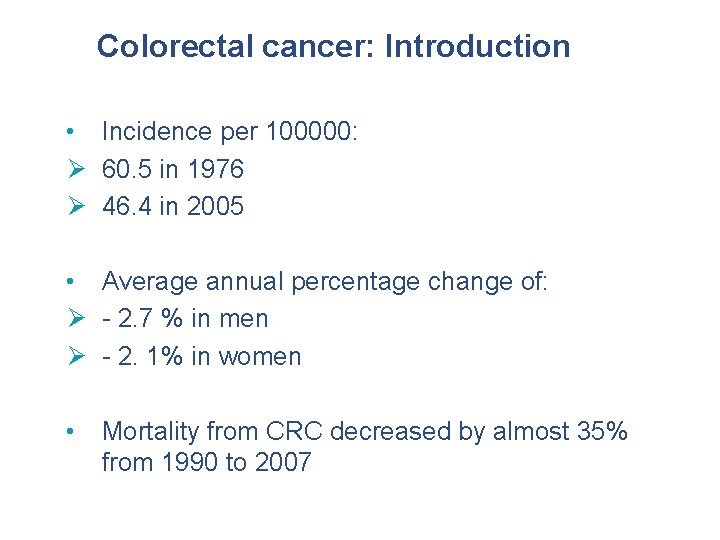 Colorectal cancer: Introduction

• Incidence per 100000:
➢ 60.5 in 1976
➢ 46.4 in 2005

• Average annual percentage change of:
➢ - 2.7 % in men
➢ - 2. 1% in women

• Mortality from CRC decreased by almost 35% from 1990 to 2007